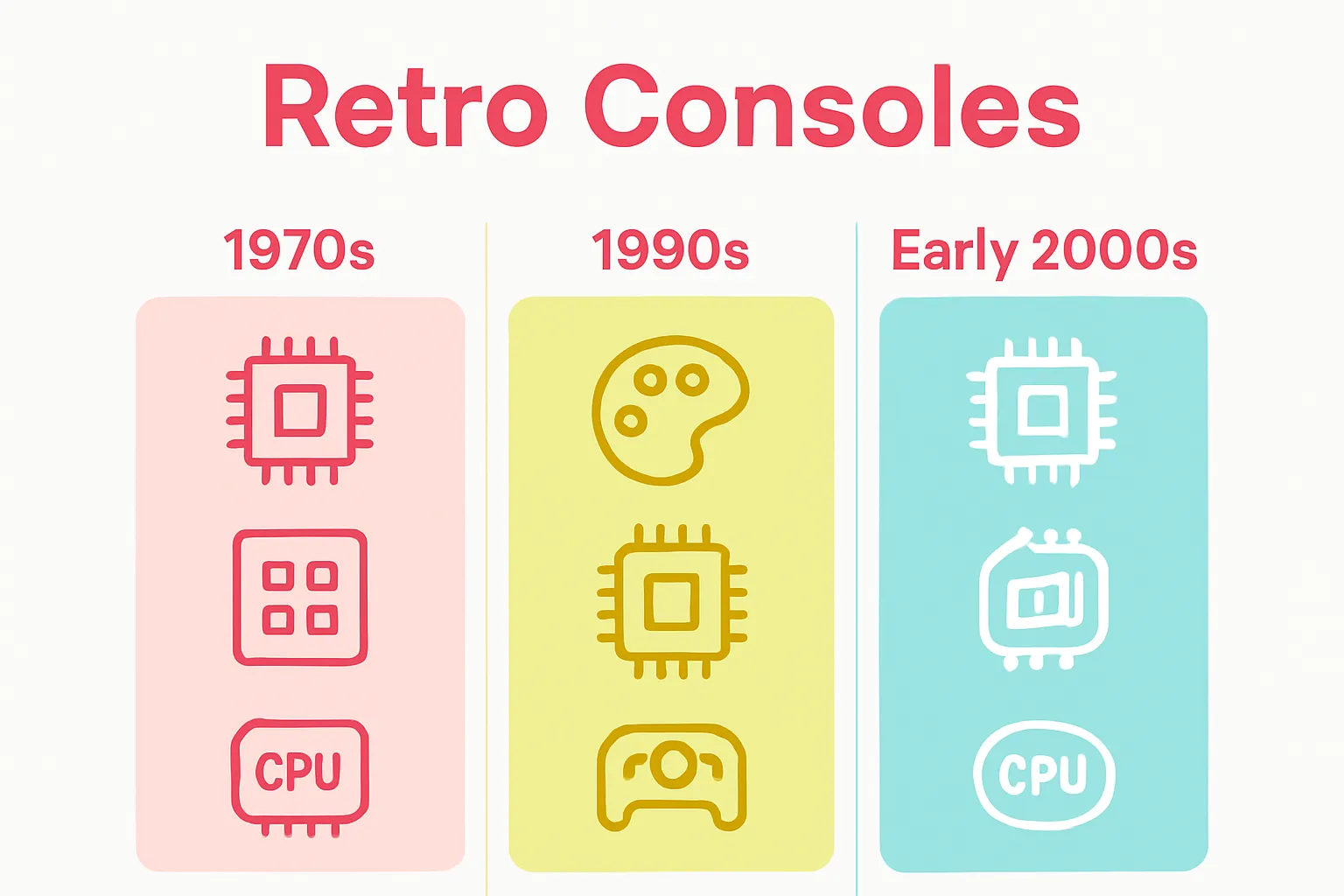 Retro Consoles

1970s

CPU

1990s

Early 2000s

CPU